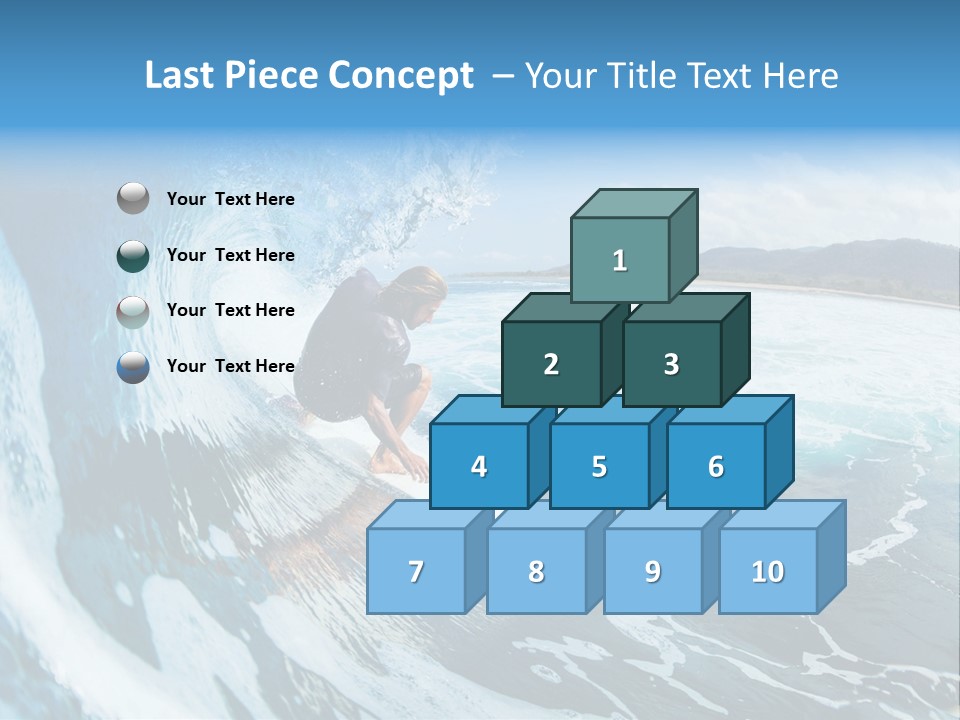 Last Piece Concept – Your Title Text Here

Your Text Here

Your Text Here

Your Text Here

Your Text Here

1

2 3

4 5 6

7 8 9 10